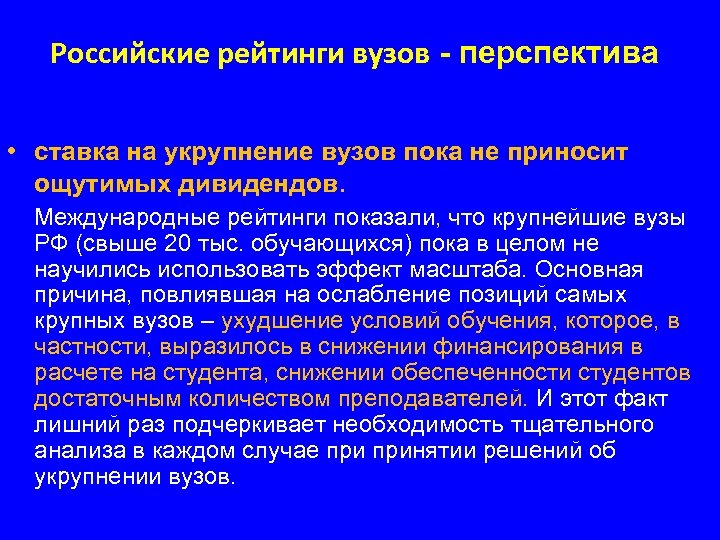 Российские рейтинги вузов - перспектива

• ставка на укрупнение вузов пока не приносит ощутимых дивидендов.

Международные рейтинги показали, что крупнейшие вузы РФ (свыше 20 тыс. обучающихся) пока в целом не научились использовать эффект масштаба. Основная причина, повлиявшая на ослабление позиций самых крупных вузов – ухудшение условий обучения, которое, в частности, выразилось в снижении финансирования в расчете на студента, снижении обеспеченности студентов достаточным количеством преподавателей. И этот факт лишний раз подчеркивает необходимость тщательного анализа в каждом случае при принятии решений об укрупнении вузов.